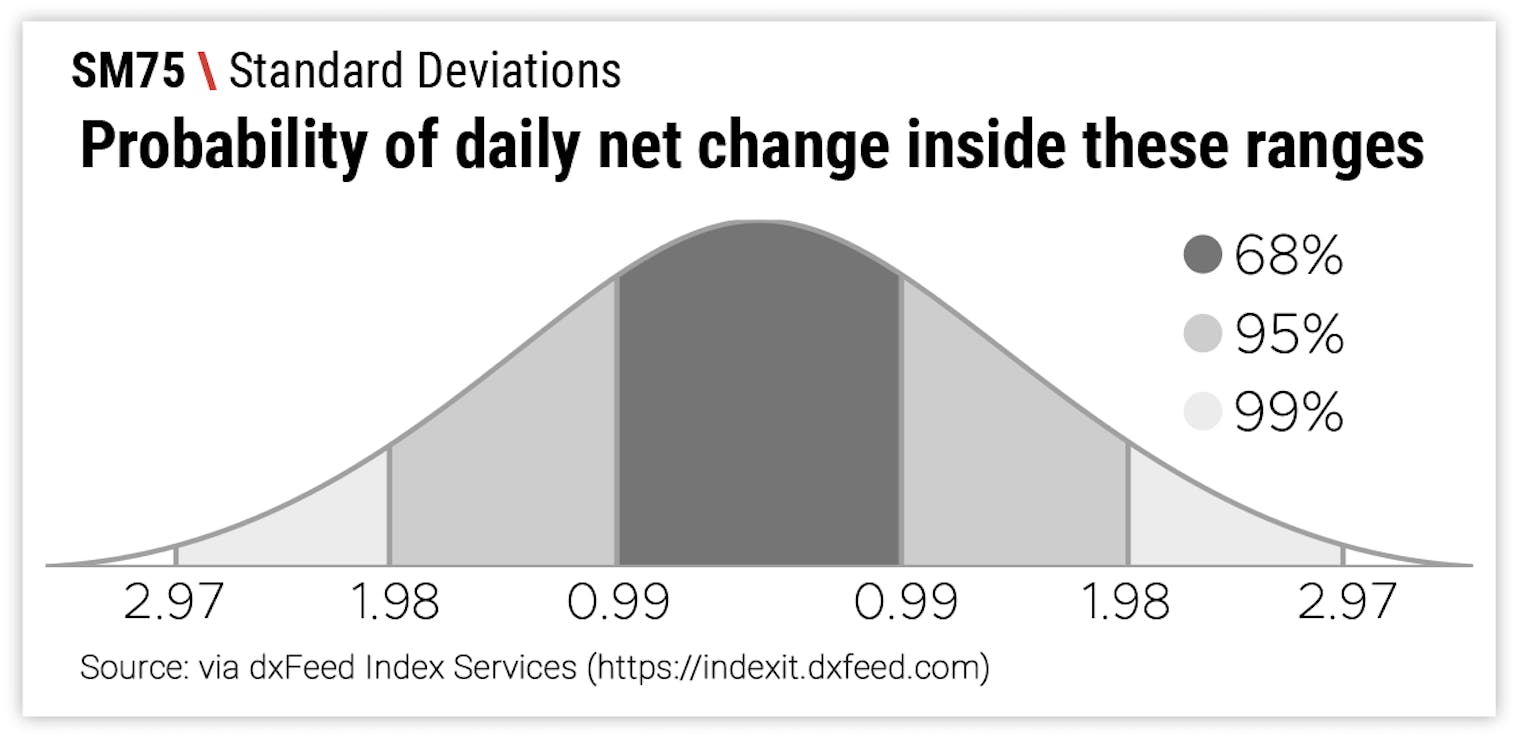 SM75 \ Standard Deviations

Probability of daily net change inside these ranges

68%
95%
99%

2.97 1.98 0.99 0.99 1.98 2.97

Source: via dxFeed Index Services (https://indexit.dxfeed.com)